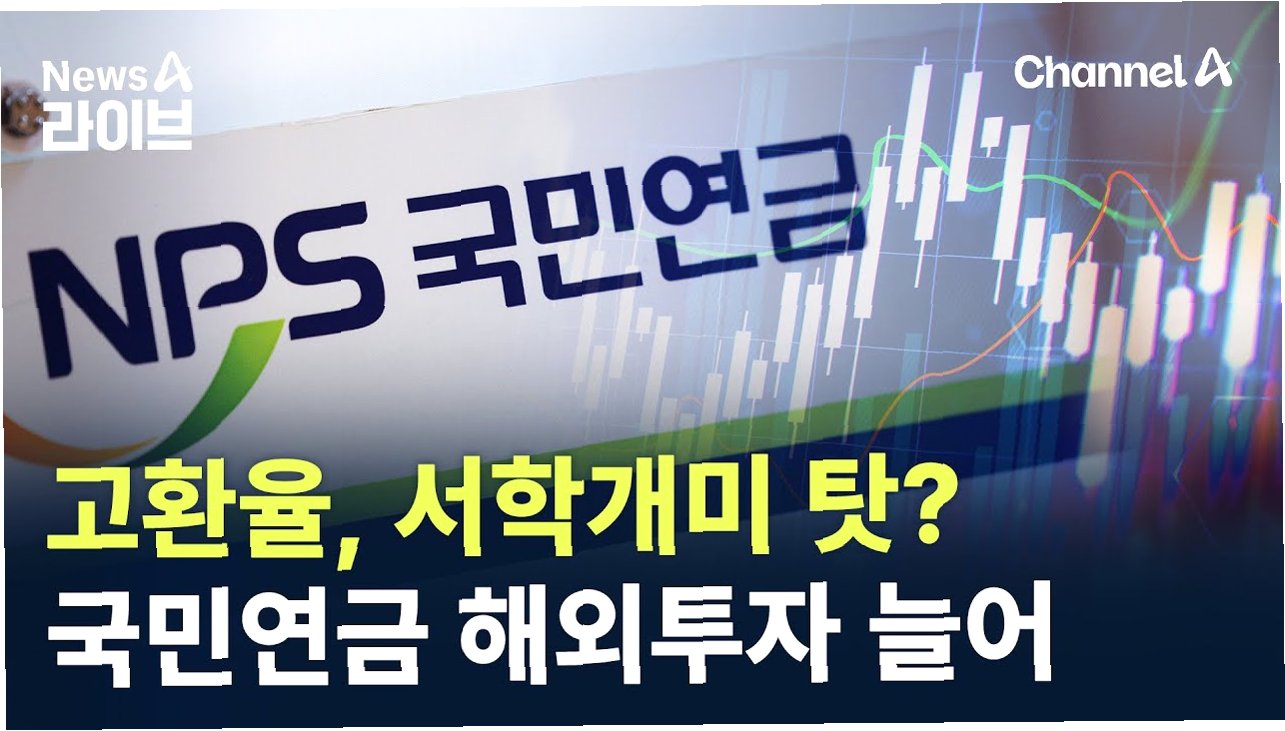 News A
라이브

Channel A

NPS 국민연금

고환율, 서학개미 탓?
국민연금 해외투자 늘어